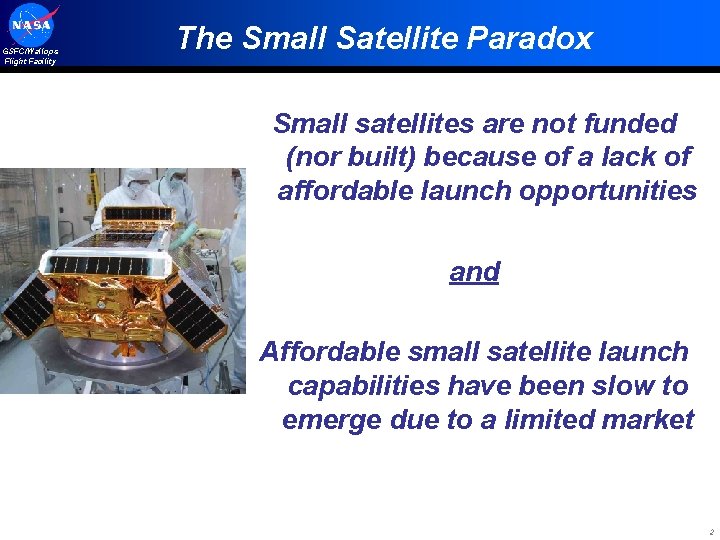 NASA
GSFC/Wallops Flight Facility

The Small Satellite Paradox

Small satellites are not funded (nor built) because of a lack of affordable launch opportunities

and

Affordable small satellite launch capabilities have been slow to emerge due to a limited market

2